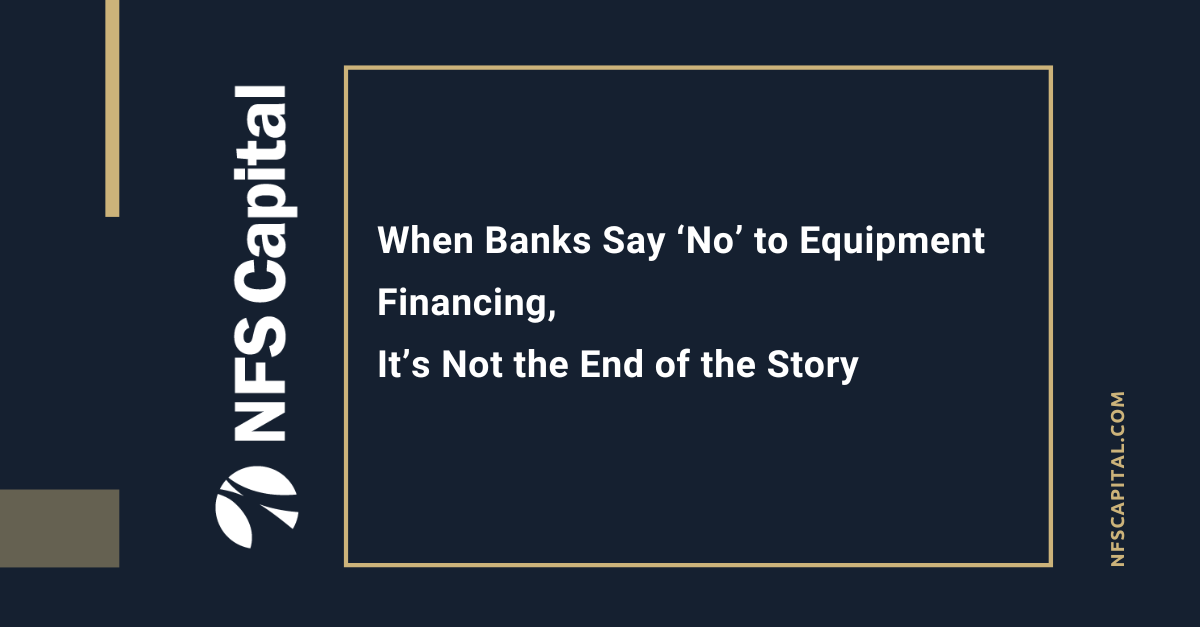 NFS Capital

When Banks Say ‘No’ to Equipment Financing,
It’s Not the End of the Story

NFSCAPITAL.COM